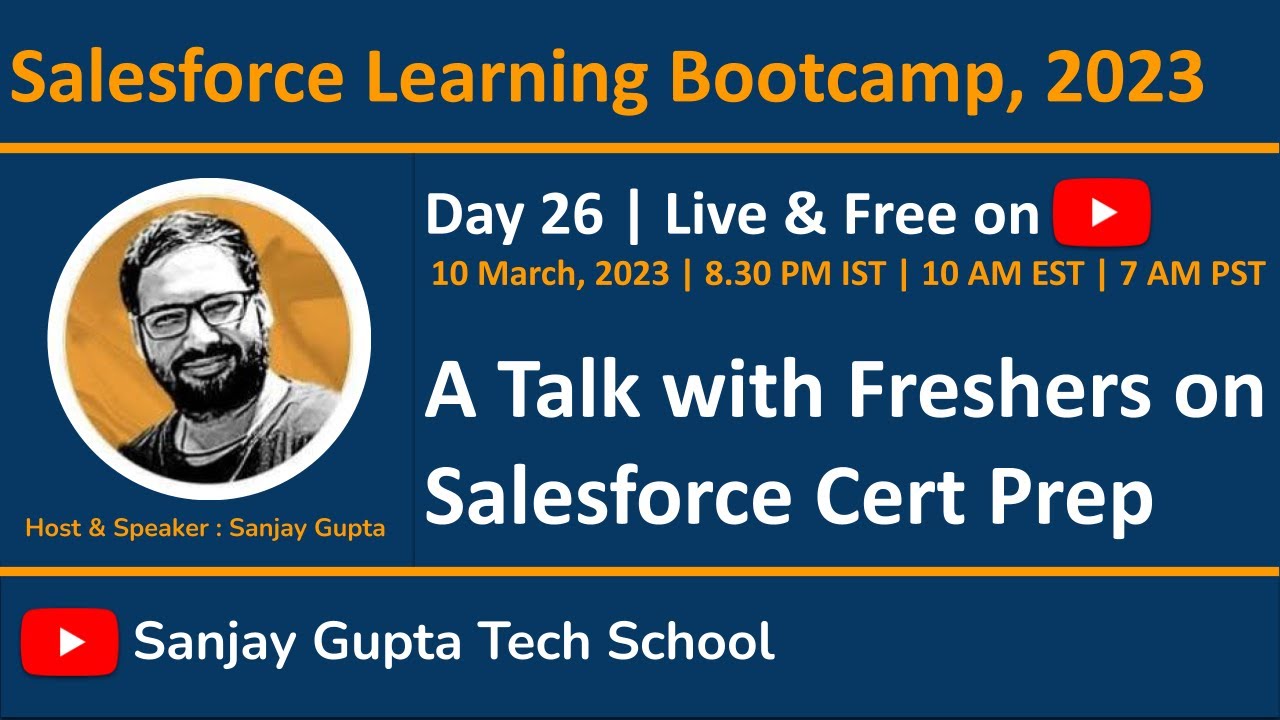 Salesforce Learning Bootcamp, 2023

Host & Speaker : Sanjay Gupta

Day 26 | Live & Free on

10 March, 2023 | 8.30 PM IST | 10 AM EST | 7 AM PST

A Talk with Freshers on Salesforce Cert Prep

Sanjay Gupta Tech School